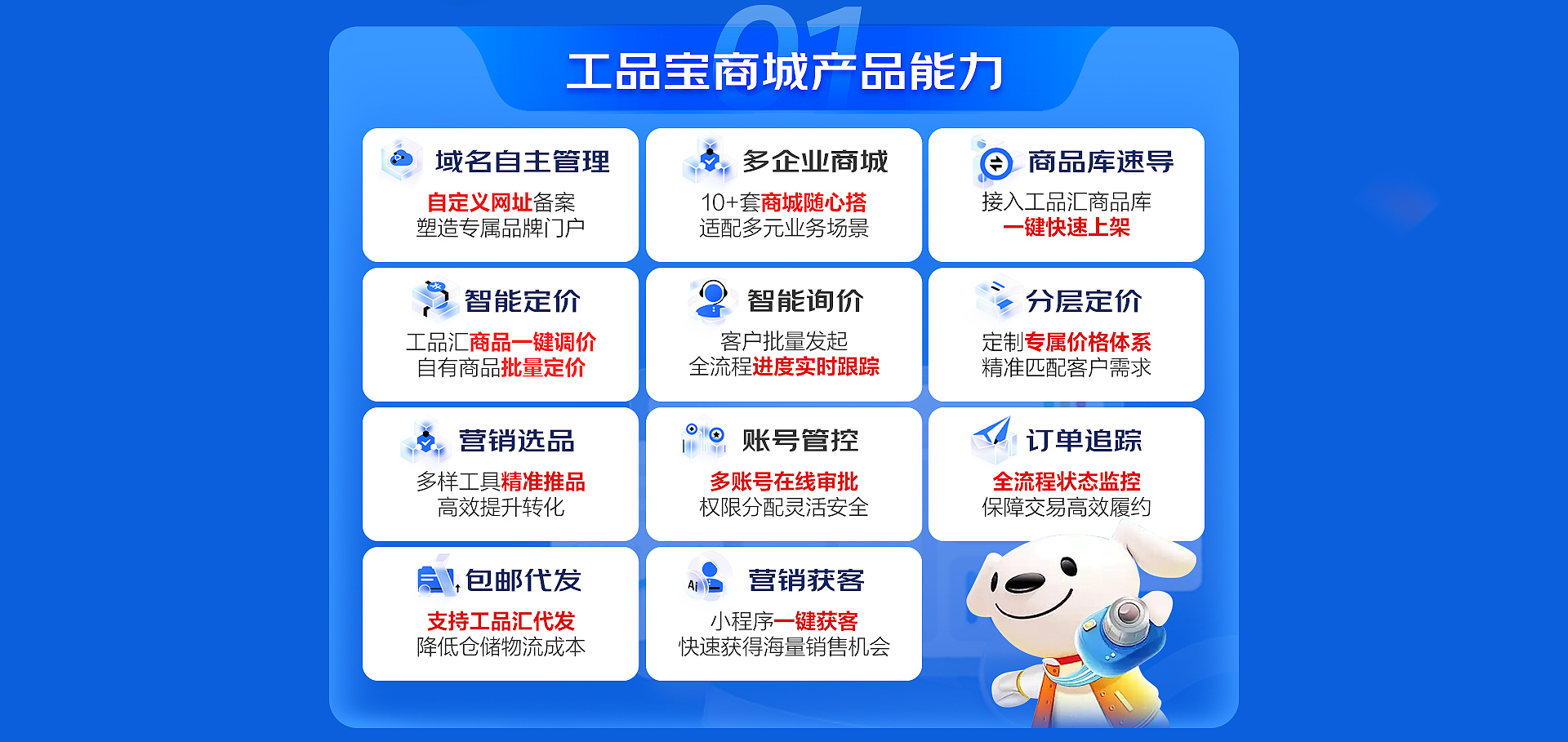 01

工品宝商城产品能力

域名自主管理
自定义网址备案
塑造专属品牌门户

多企业商城
10+套商城随心搭
适配多元业务场景

商品库速导
接入工品汇商品库
一键快速上架

智能定价
工品汇商品一键调价
自有商品批量定价

智能询价
客户批量发起
全流程进度实时跟踪

分层定价
定制专属价格体系
精准匹配客户需求

营销选品
多样工具精准推品
高效提升转化

账号管控
多账号在线审批
权限分配灵活安全

订单追踪
全流程状态监控
保障交易高效履约

包邮代发
支持工品汇代发
降低仓储物流成本

营销获客
小程序一键获客
快速获得海量销售机会